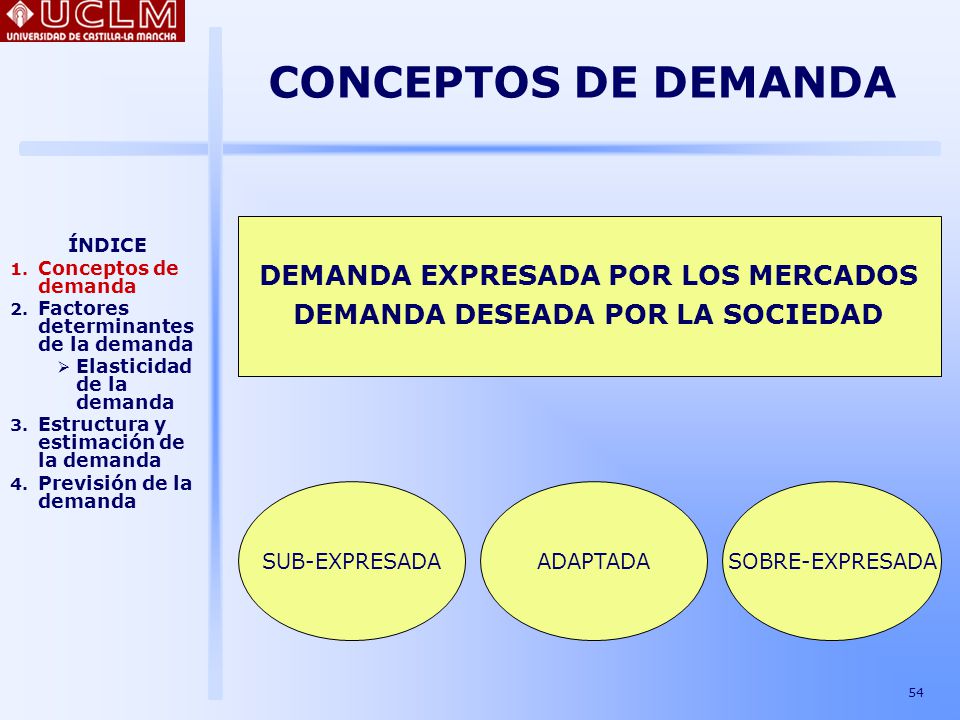 UCLM
UNIVERSIDAD DE CASTILLA-LA MANCHA

CONCEPTOS DE DEMANDA

ÍNDICE
1. Conceptos de demanda
2. Factores determinantes de la demanda
➢ Elasticidad de la demanda
3. Estructura y estimación de la demanda
4. Previsión de la demanda

DEMANDA EXPRESADA POR LOS MERCADOS
DEMANDA DESEADA POR LA SOCIEDAD

SUB-EXPRESADA

ADAPTADA

SOBRE-EXPRESADA

54